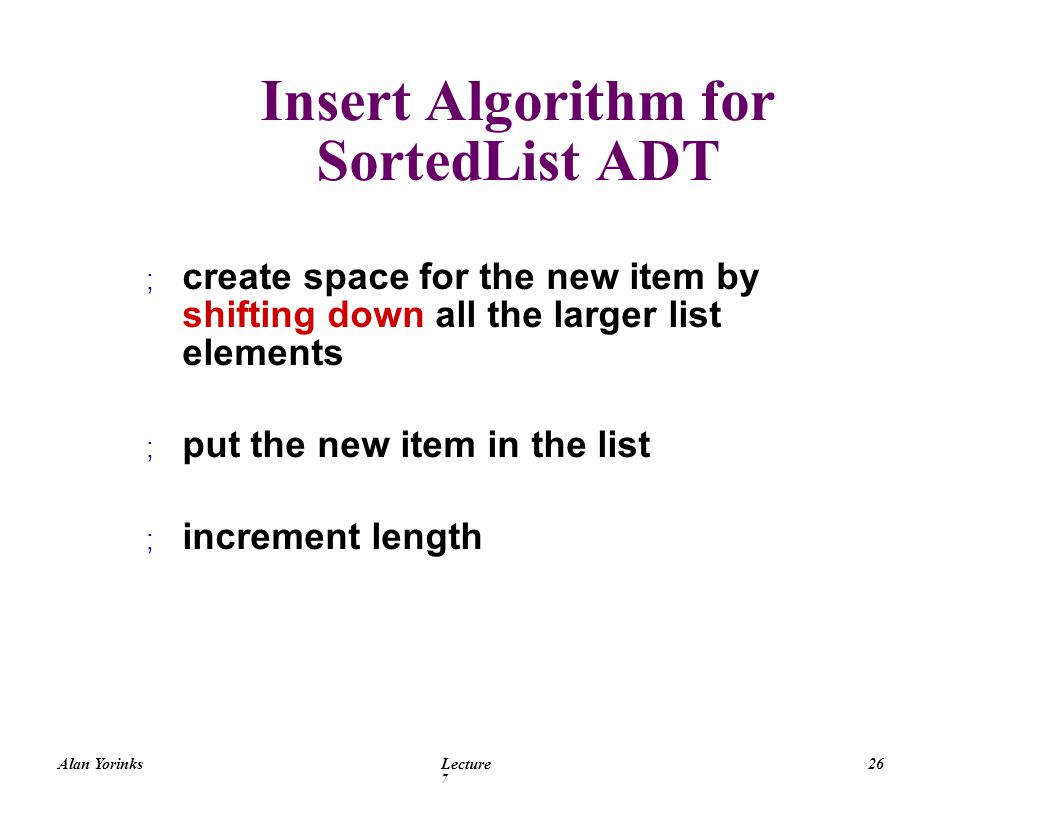 Insert Algorithm for SortedList ADT

; create space for the new item by shifting down all the larger list elements

; put the new item in the list

; increment length

Alan Yorinks

Lecture 7

26